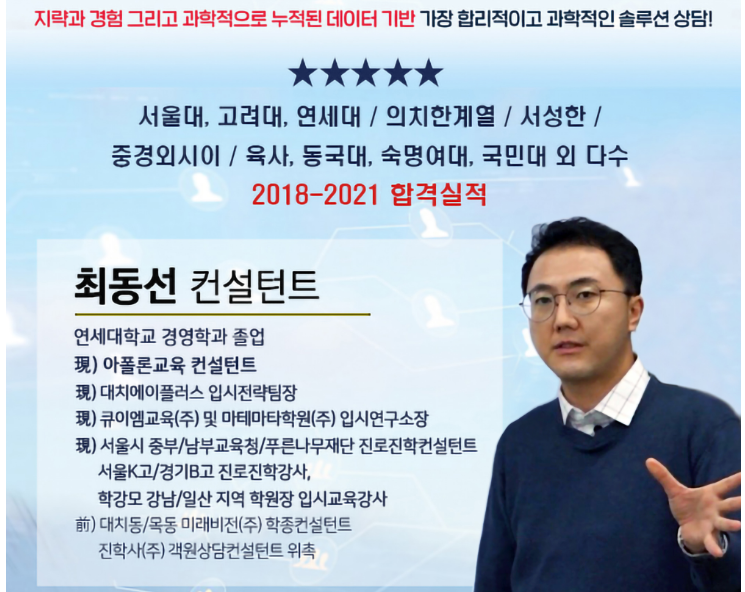 지략과 경험 그리고 과학적으로 누적된 데이터 기반 가장 합리적이고 과학적인 솔루션 상담!

★★★★★

서울대, 고려대, 연세대 / 의치한계열 / 서성한 /
중경외시이 / 육사, 동국대, 숙명여대, 국민대 외 다수

2018-2021 합격실적

최동선 컨설턴트

연세대학교 경영학과 졸업
現) 아폴론교육 컨설턴트
現) 대치에이플러스 입시전략팀장
現) 큐이엠교육(주) 및 마테마타학원(주) 입시연구소장
現) 서울시 중부/남부교육청/푸른나무재단 진로진학컨설턴트
서울K고/경기B고 진로진학강사,
학강모 강남/일산 지역 학원장 입시교육강사
前) 대치동/목동 미래비전(주) 학종컨설턴트
진학사(주) 객원상담컨설턴트 위촉